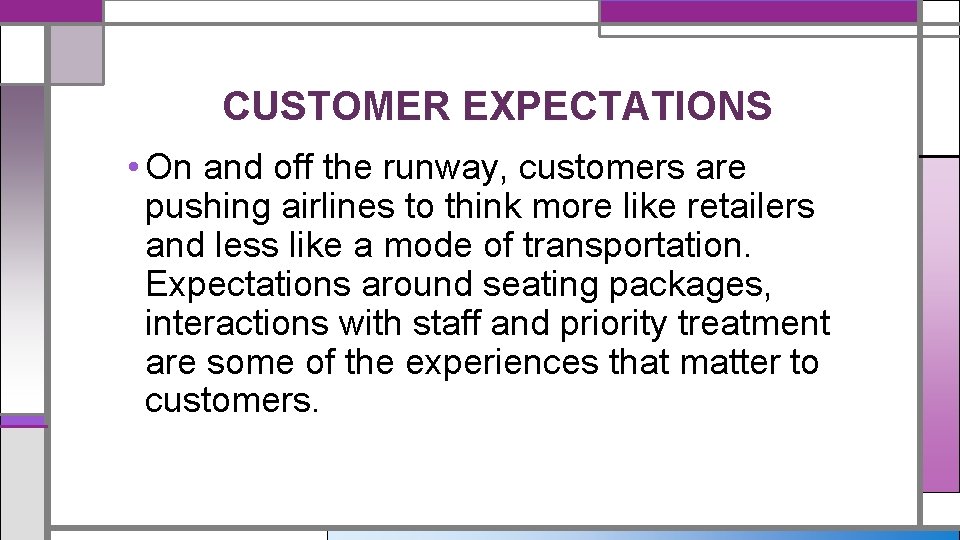 CUSTOMER EXPECTATIONS

• On and off the runway, customers are pushing airlines to think more like retailers and less like a mode of transportation. Expectations around seating packages, interactions with staff and priority treatment are some of the experiences that matter to customers.